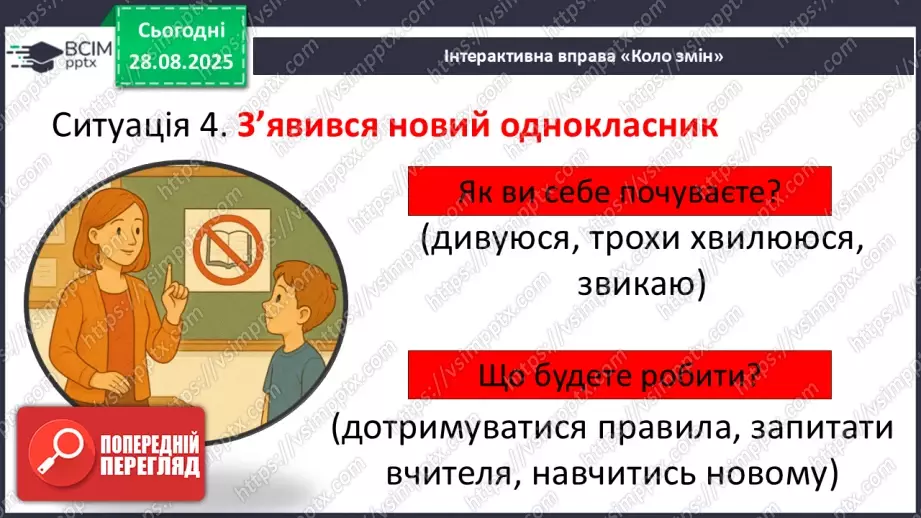 ВСІМ pptx

Сьогодні 28.08.2025

Інтерактивна вправа «Коло змін»

Ситуація 4. З'явився новий однокласник

Як ви себе почуваєте?

(дивуюся, трохи хвилююся, звикаю)

Що будете робити?

(дотримуватися правила, запитати вчителя, навчитись новому)

ПОПЕРЕДНІЙ ПЕРЕГЛЯД

https://vsimpptx.com